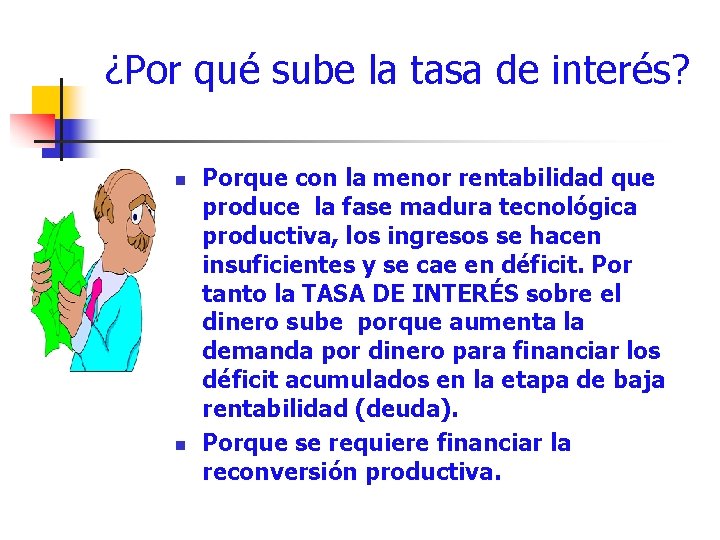 ¿Por qué sube la tasa de interés?

- Porque con la menor rentabilidad que produce la fase madura tecnológica productiva, los ingresos se hacen insuficientes y se cae en déficit. Por tanto la TASA DE INTERÉS sobre el dinero sube porque aumenta la demanda por dinero para financiar los déficit acumulados en la etapa de baja rentabilidad (deuda).
- Porque se requiere financiar la reconversión productiva.